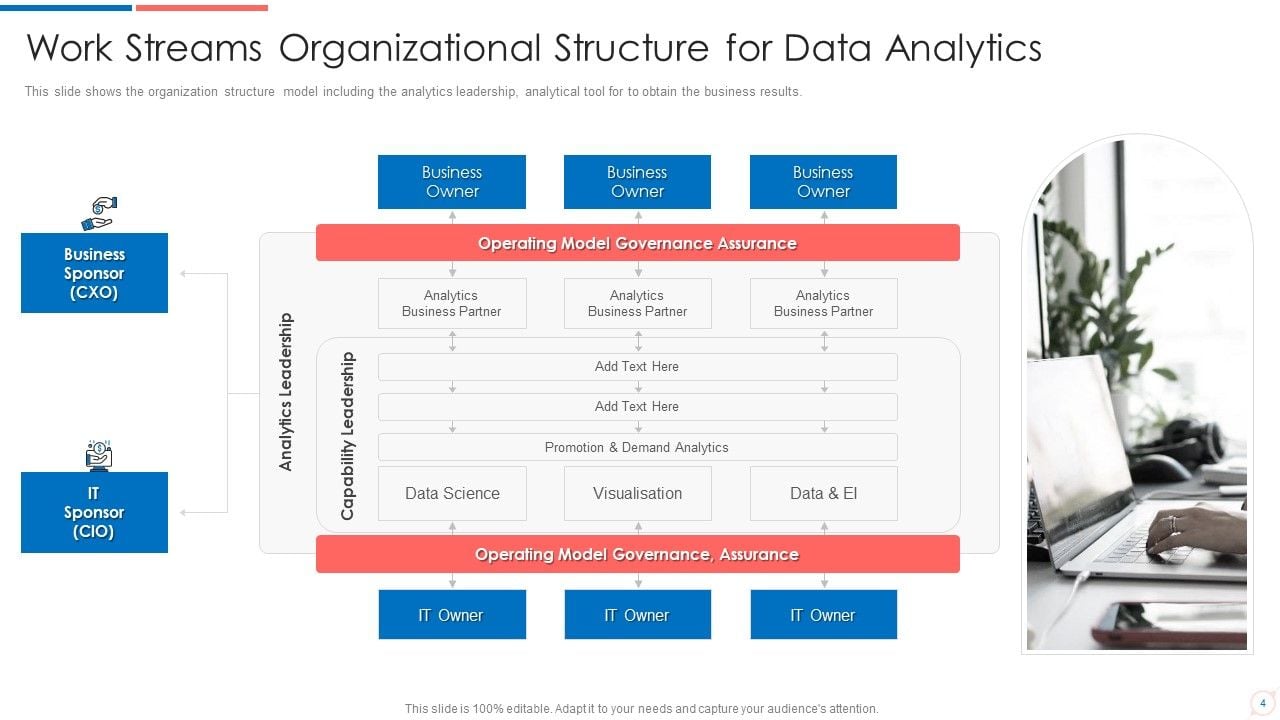 Work Streams Organizational Structure for Data Analytics

This slide shows the organization structure model including the analytics leadership, analytical tool for to obtain the business results.

Business Sponsor (CXO)

IT Sponsor (CIO)

Business Owner

Business Owner

Business Owner

Operating Model Governance Assurance

Analytics Leadership

Analytics Business Partner

Analytics Business Partner

Analytics Business Partner

Capability Leadership

Add Text Here

Add Text Here

Promotion & Demand Analytics

Data Science

Visualisation

Data & EI

Operating Model Governance, Assurance

IT Owner

IT Owner

IT Owner

This slide is 100% editable. Adapt it to your needs and capture your audience's attention.

4